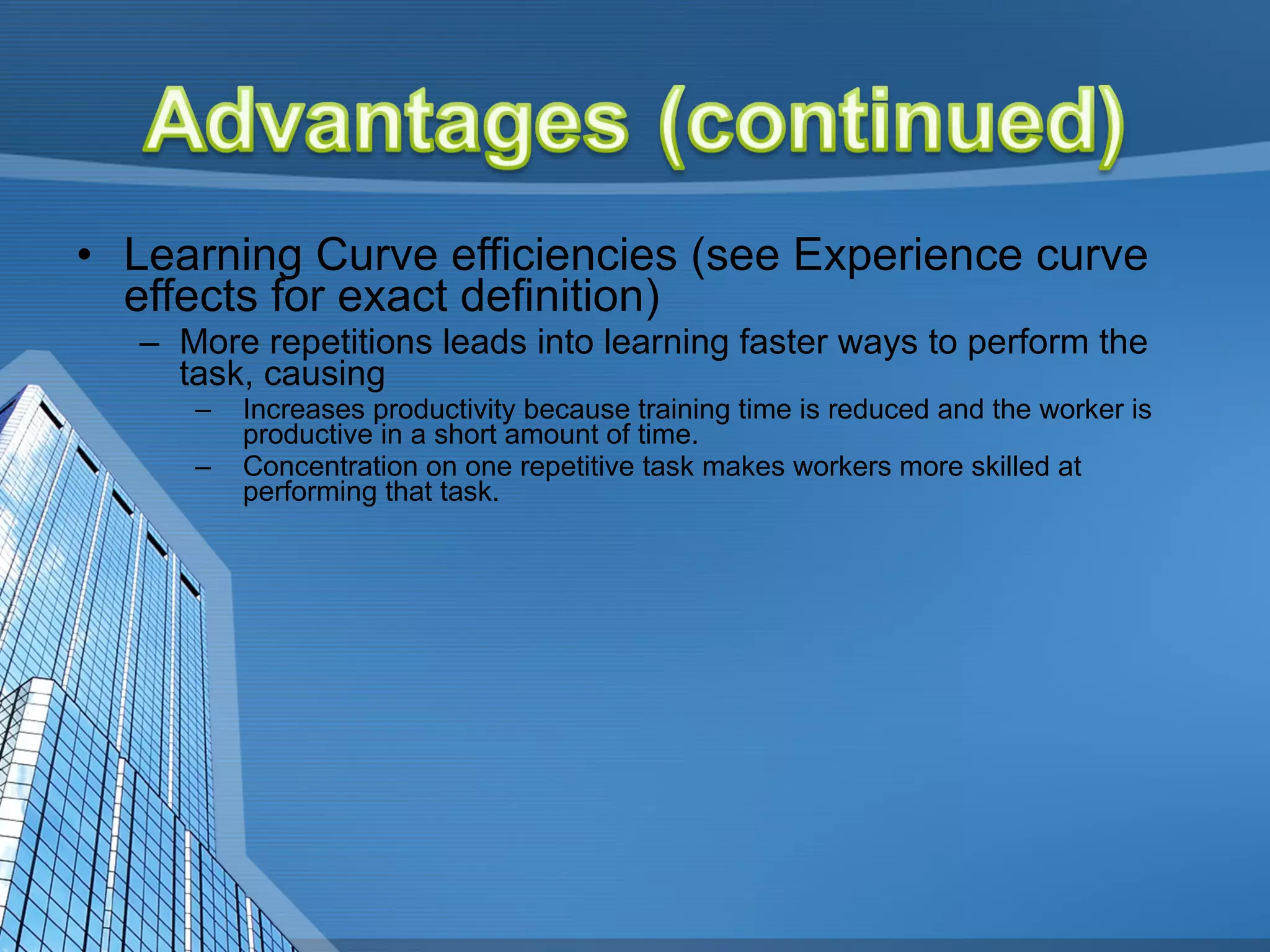 Advantages (continued)

• Learning Curve efficiencies (see Experience curve effects for exact definition)

– More repetitions leads into learning faster ways to perform the task, causing

– Increases productivity because training time is reduced and the worker is productive in a short amount of time.

– Concentration on one repetitive task makes workers more skilled at performing that task.